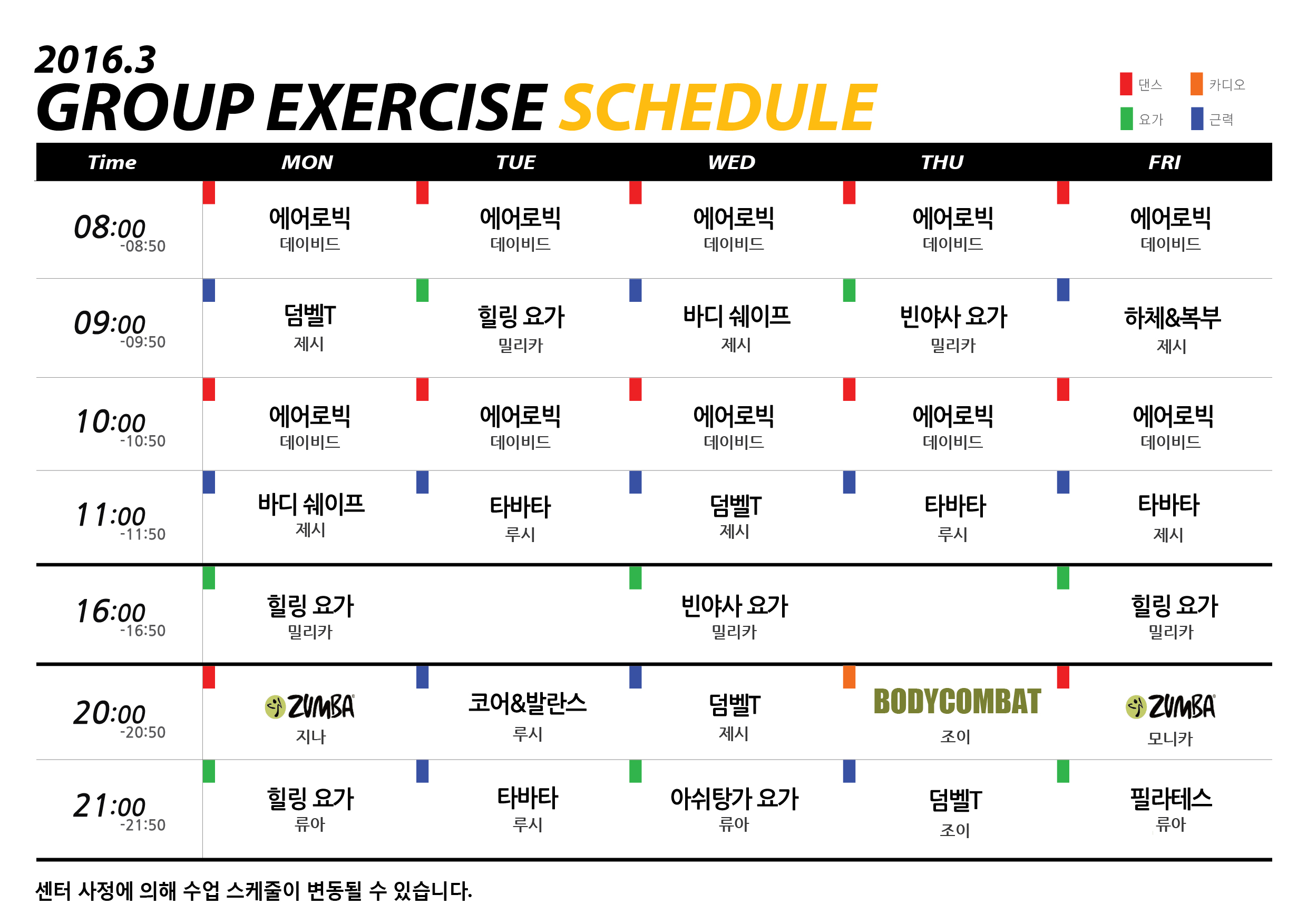 2016.3
GROUP EXERCISE SCHEDULE

댄스 카디오
요가 근력

| Time | MON | TUE | WED | THU | FRI |
|---|---|---|---|---|---|
| 08:00 -08:50 | 에어로빅 데이비드 | 에어로빅 데이비드 | 에어로빅 데이비드 | 에어로빅 데이비드 | 에어로빅 데이비드 |
| 09:00 -09:50 | 덤벨T 제시 | 힐링 요가 밀리카 | 바디 쉐이프 제시 | 빈야사 요가 밀리카 | 하체&복부 제시 |
| 10:00 -10:50 | 에어로빅 데이비드 | 에어로빅 데이비드 | 에어로빅 데이비드 | 에어로빅 데이비드 | 에어로빅 데이비드 |
| 11:00 -11:50 | 바디 쉐이프 제시 | 타바타 루시 | 덤벨T 제시 | 타바타 루시 | 타바타 제시 |
| 16:00 -16:50 | 힐링 요가 밀리카 | | 빈야사 요가 밀리카 | | 힐링 요가 밀리카 |
| 20:00 -20:50 | ZUMBA 지나 | 코어&발란스 루시 | 덤벨T 제시 | BODYCOMBAT 조이 | ZUMBA 모니카 |
| 21:00 -21:50 | 힐링 요가 류아 | 타바타 루시 | 아쉬탕가 요가 류아 | 덤벨T 조이 | 필라테스 류아 |

센터 사정에 의해 수업 스케줄이 변동될 수 있습니다.